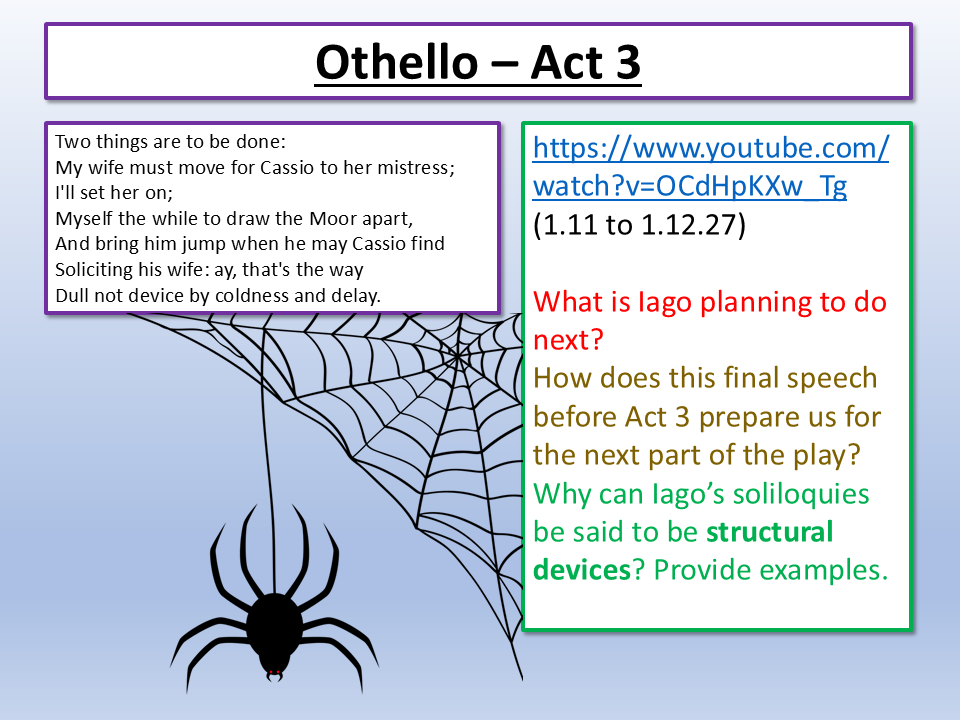 Othello – Act 3

Two things are to be done:
My wife must move for Cassio to her mistress;
I'll set her on;
Myself the while to draw the Moor apart,
And bring him jump when he may Cassio find
Soliciting his wife: ay, that's the way
Dull not device by coldness and delay.

https://www.youtube.com/watch?v=OCdHpKXw_Tg
(1.11 to 1.12.27)

What is Iago planning to do next?
How does this final speech before Act 3 prepare us for the next part of the play?
Why can Iago's soliloquies be said to be structural devices? Provide examples.